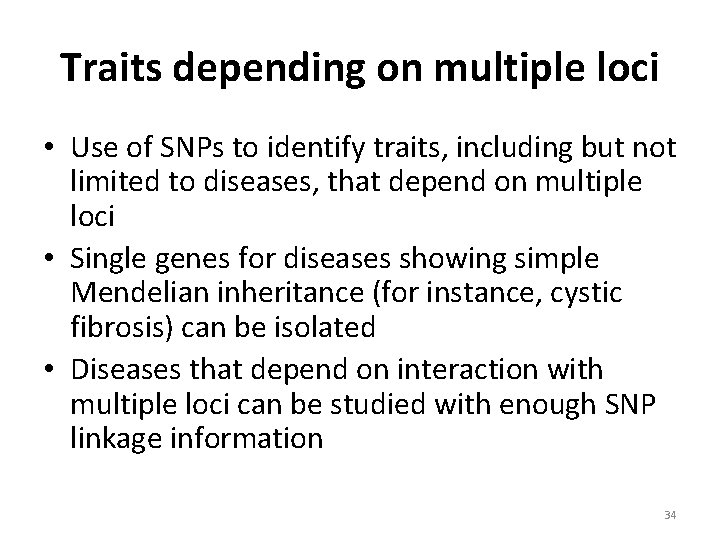 Traits depending on multiple loci

• Use of SNPs to identify traits, including but not limited to diseases, that depend on multiple loci
• Single genes for diseases showing simple Mendelian inheritance (for instance, cystic fibrosis) can be isolated
• Diseases that depend on interaction with multiple loci can be studied with enough SNP linkage information

34